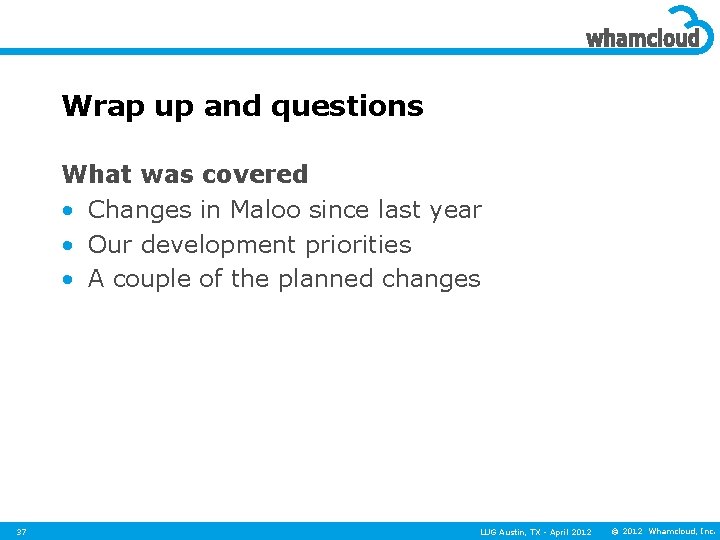 whamcloud

Wrap up and questions

What was covered
• Changes in Maloo since last year
• Our development priorities
• A couple of the planned changes

37

LUG Austin, TX - April 2012

© 2012 Whamcloud, Inc.